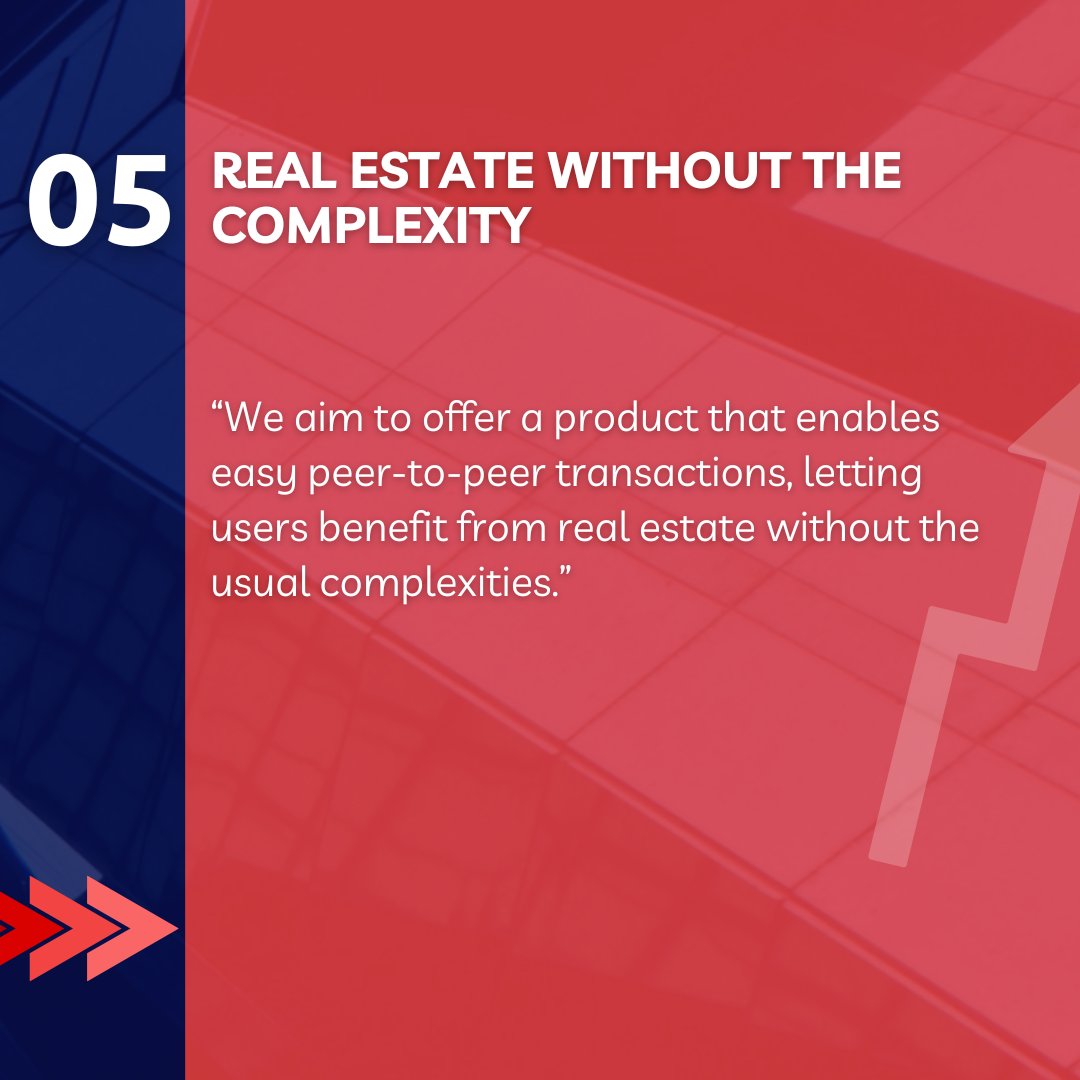 05

REAL ESTATE WITHOUT THE COMPLEXITY

“We aim to offer a product that enables easy peer-to-peer transactions, letting users benefit from real estate without the usual complexities.”